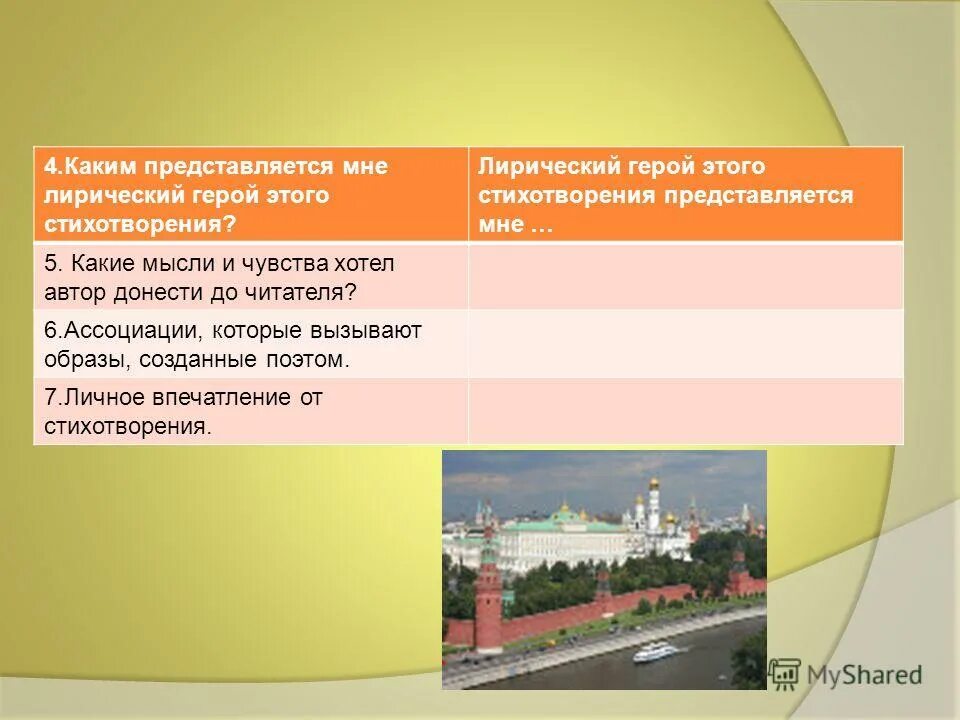 | 4.Каким представляется мне лирический герой этого стихотворения? | Лирический герой этого стихотворения представляется мне … |
|---|---|
| 5. Какие мысли и чувства хотел автор донести до читателя? | |
| 6.Ассоциации, которые вызывают образы, созданные поэтом. | |
| 7.Личное впечатление от стихотворения. | |

MyShared